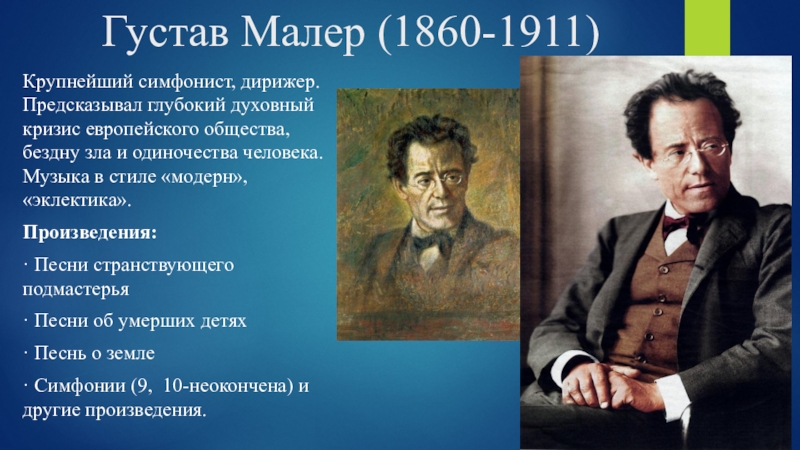 Густав Малер (1860-1911)

Крупнейший симфонист, дирижер. Предсказывал глубокий духовный кризис европейского общества, бездну зла и одиночества человека. Музыка в стиле «модерн», «эклектика».

Произведения:

· Песни странствующего подмастерья

· Песни об умерших детях

· Песнь о земле

· Симфонии (9, 10-неокончена) и другие произведения.